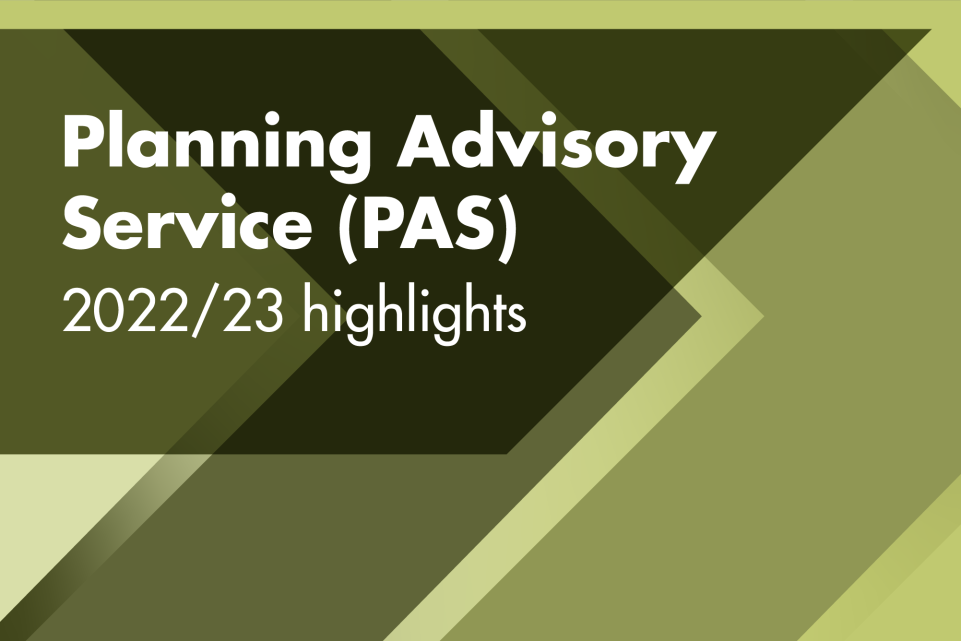 Planning Advisory Service (PAS)
2022/23 highlights